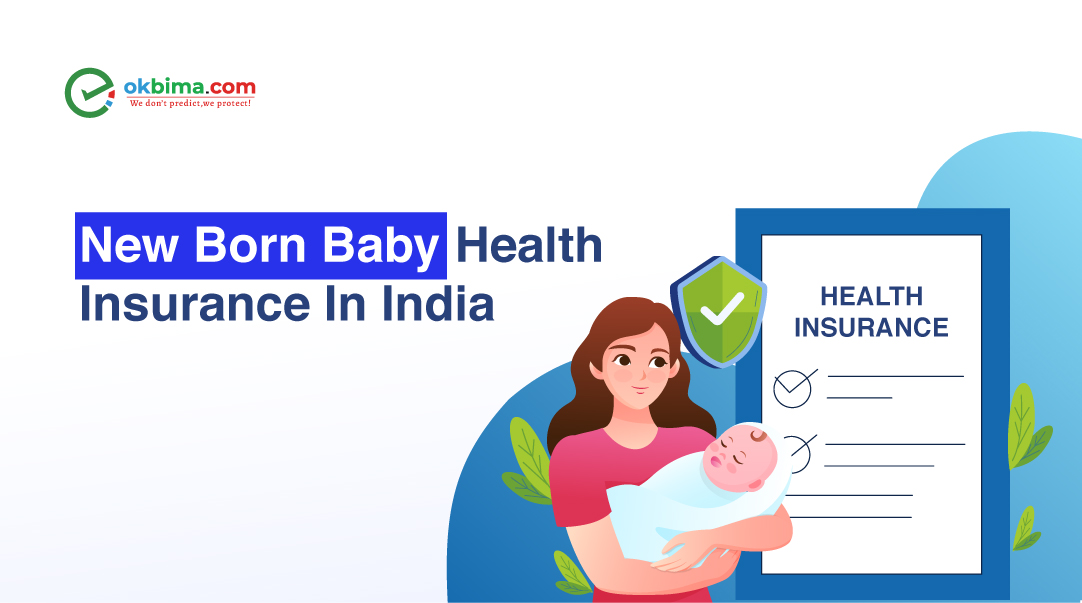 okbima.com
We don't predict,we protect!

New Born Baby Health Insurance In India

HEALTH INSURANCE